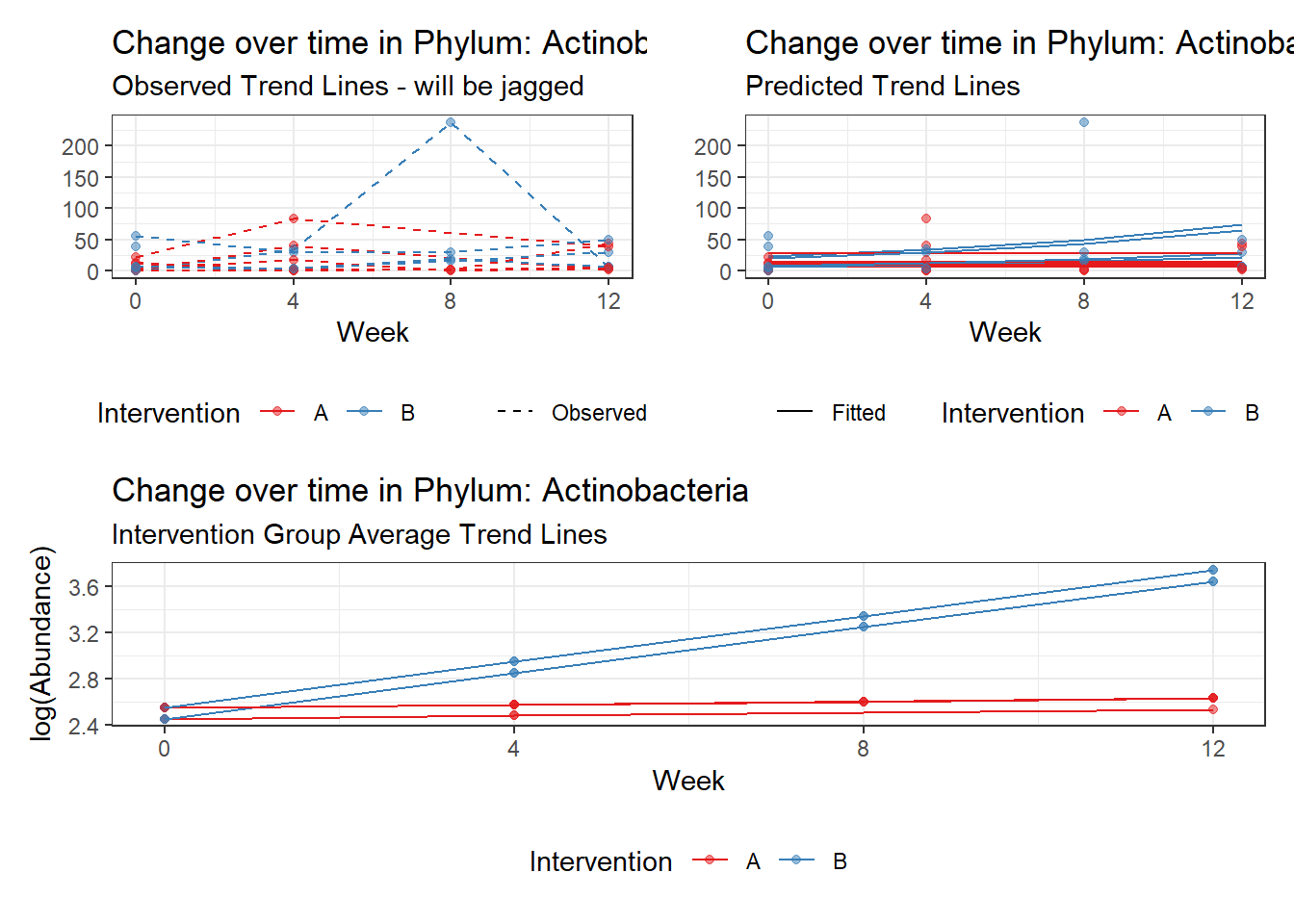 Change over time in Phylum: Actinob
Observed Trend Lines - will be jagged

200
150
100
50
0
0 4 8 12
Week

Intervention A B Observed

Change over time in Phylum: Actinoba
Predicted Trend Lines

200
150
100
50
0
0 4 8 12
Week

Fitted Intervention A B

Change over time in Phylum: Actinobacteria
Intervention Group Average Trend Lines

log(Abundance)
3.6
3.2
2.8
2.4
0 4 8 12
Week

Intervention A B